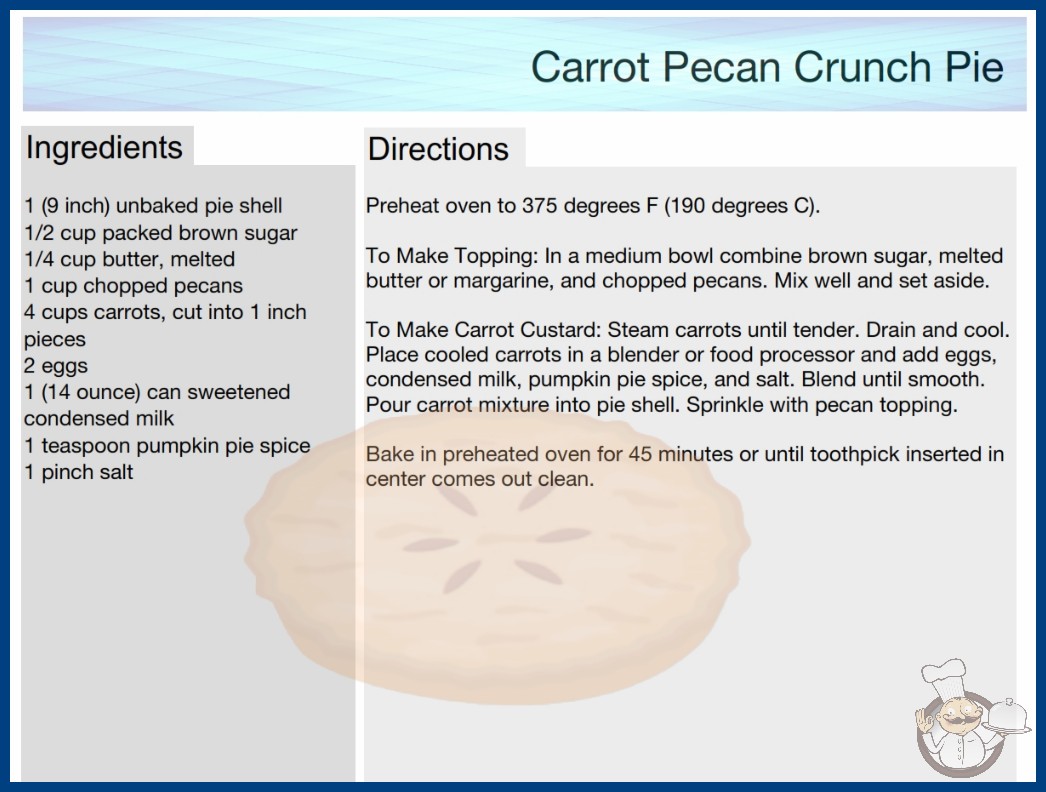 Carrot Pecan Crunch Pie

Ingredients

1 (9 inch) unbaked pie shell
1/2 cup packed brown sugar
1/4 cup butter, melted
1 cup chopped pecans
4 cups carrots, cut into 1 inch pieces
2 eggs
1 (14 ounce) can sweetened condensed milk
1 teaspoon pumpkin pie spice
1 pinch salt

Directions

Preheat oven to 375 degrees F (190 degrees C).

To Make Topping: In a medium bowl combine brown sugar, melted butter or margarine, and chopped pecans. Mix well and set aside.

To Make Carrot Custard: Steam carrots until tender. Drain and cool. Place cooled carrots in a blender or food processor and add eggs, condensed milk, pumpkin pie spice, and salt. Blend until smooth. Pour carrot mixture into pie shell. Sprinkle with pecan topping.

Bake in preheated oven for 45 minutes or until toothpick inserted in center comes out clean.